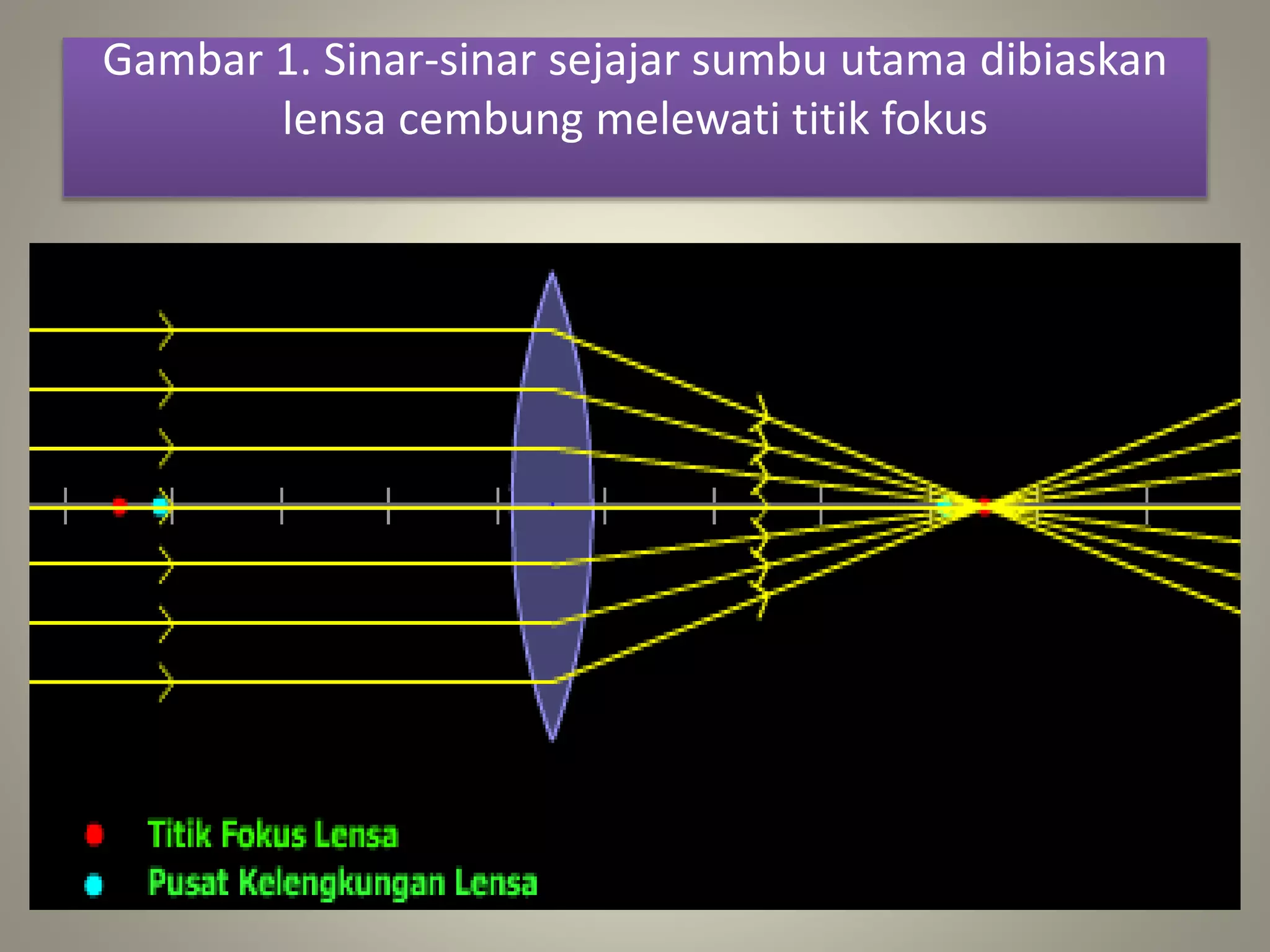 Gambar 1. Sinar-sinar sejajar sumbu utama dibiaskan lensa cembung melewati titik fokus

Titik Fokus Lensa
Pusat Kelengkungan Lensa